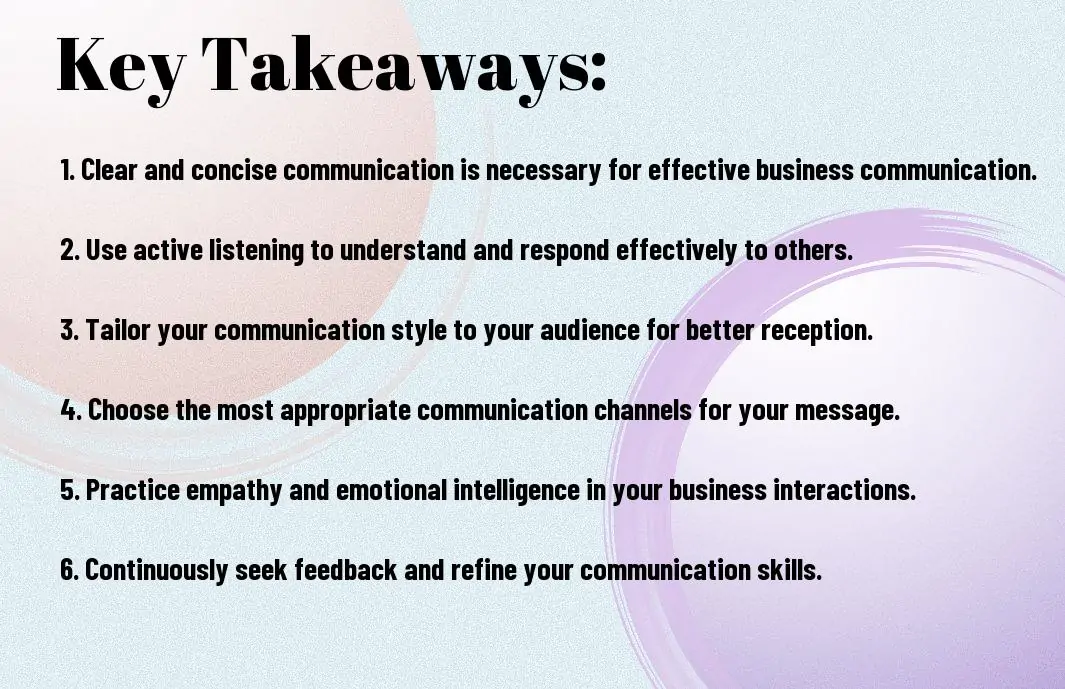 Key Takeaways:

1. Clear and concise communication is necessary for effective business communication.

2. Use active listening to understand and respond effectively to others.

3. Tailor your communication style to your audience for better reception.

4. Choose the most appropriate communication channels for your message.

5. Practice empathy and emotional intelligence in your business interactions.

6. Continuously seek feedback and refine your communication skills.